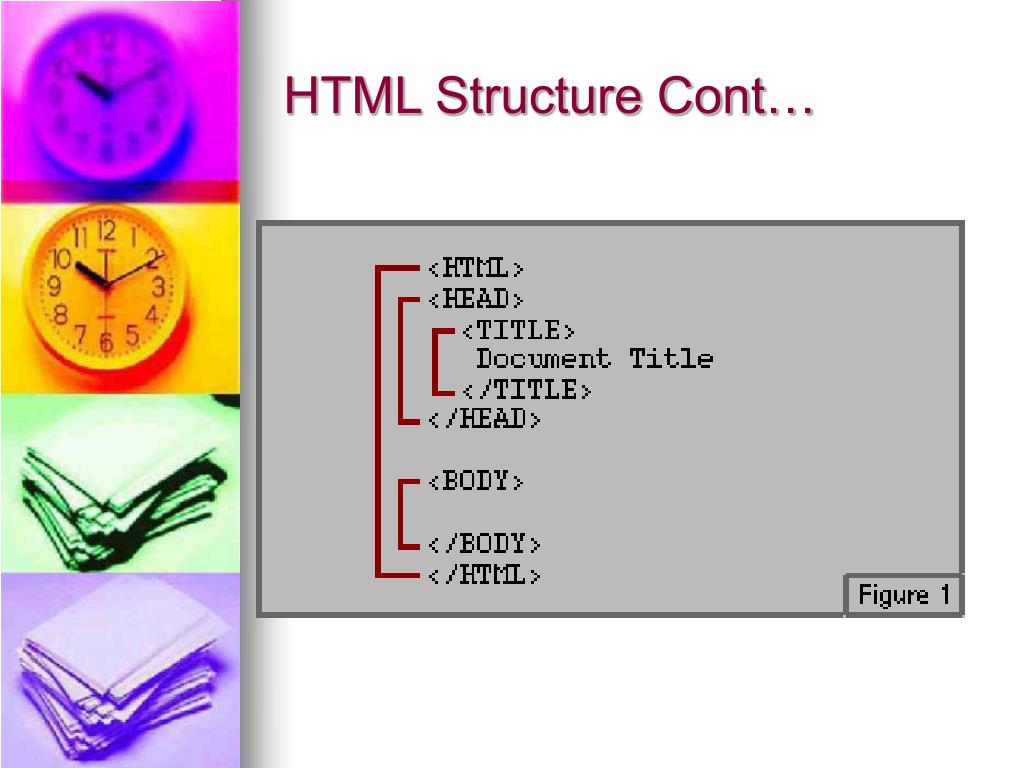 HTML Structure Cont…

<HTML>
<HEAD>
<TITLE>
Document Title
</TITLE>
</HEAD>

<BODY>

</BODY>
</HTML>

Figure 1